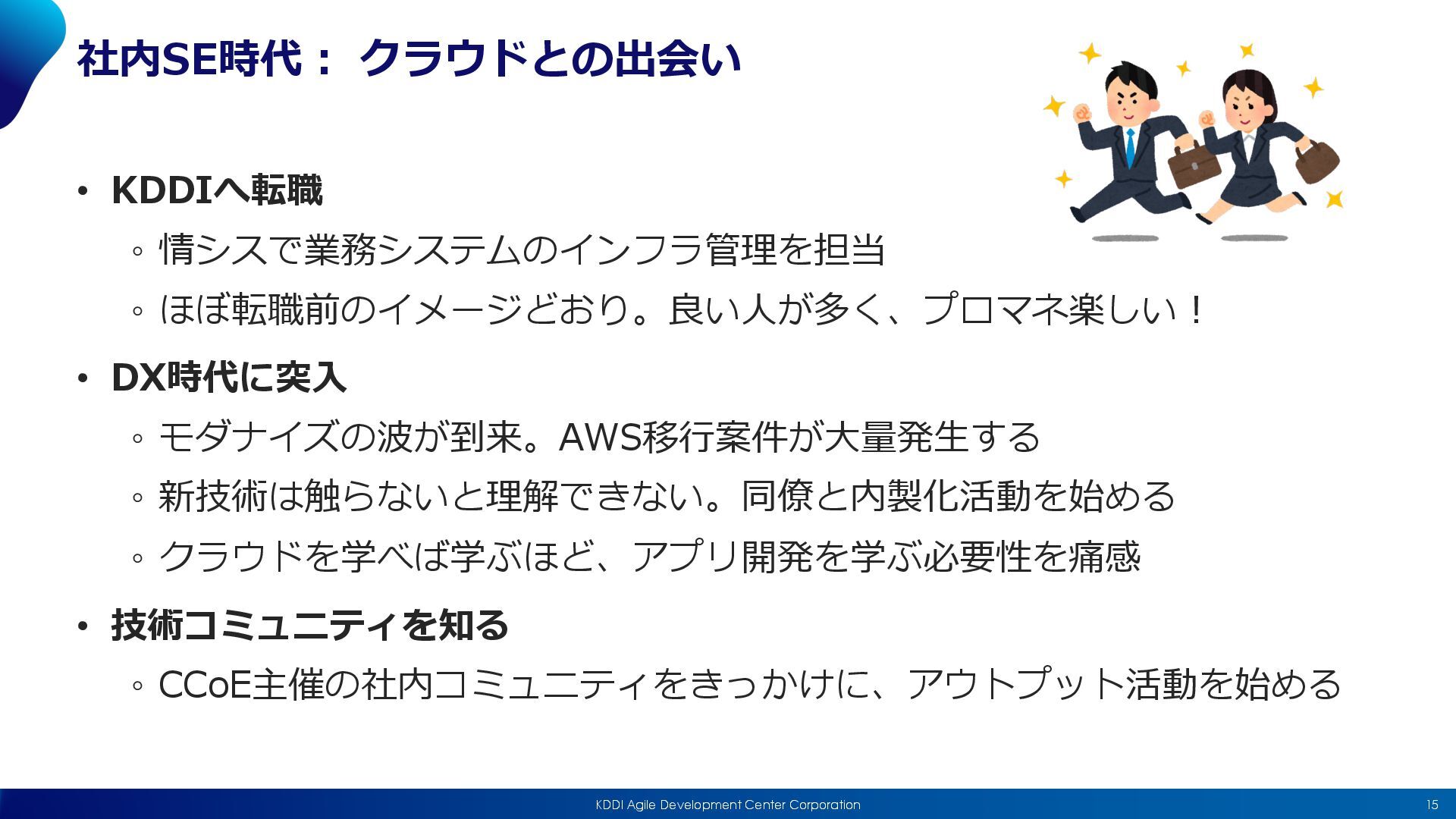 社内SE時代： クラウドとの出会い

• KDDIへ転職
◦ 情シスで業務システムのインフラ管理を担当
◦ ほぼ転職前のイメージどおり。良い人が多く、プロマネ楽しい！

• DX時代に突入
◦ モダナイズの波が到来。AWS移行案件が大量発生する
◦ 新技術は触らないと理解できない。同僚と内製化活動を始める
◦ クラウドを学べば学ぶほど、アプリ開発を学ぶ必要性を痛感

• 技術コミュニティを知る
◦ CCoE主催の社内コミュニティをきっかけに、アウトプット活動を始める

KDDI Agile Development Center Corporation
15